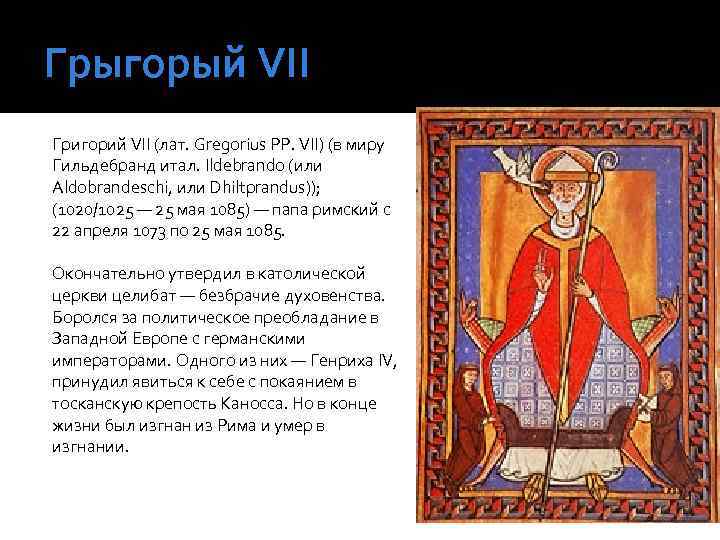 Грыгорый VII

Григорий VII (лат. Gregorius PP. VII) (в миру Гильдебранд итал. Ildebrando (или Aldobrandeschi, или Dhiltprandus)); (1020/1025 — 25 мая 1085) — папа римский с 22 апреля 1073 по 25 мая 1085.

Окончательно утвердил в католической церкви целибат — безбрачие духовенства. Боролся за политическое преобладание в Западной Европе с германскими императорами. Одного из них — Генриха IV, принудил явиться к себе с покаянием в тосканскую крепость Каносса. Но в конце жизни был изгнан из Рима и умер в изгнании.